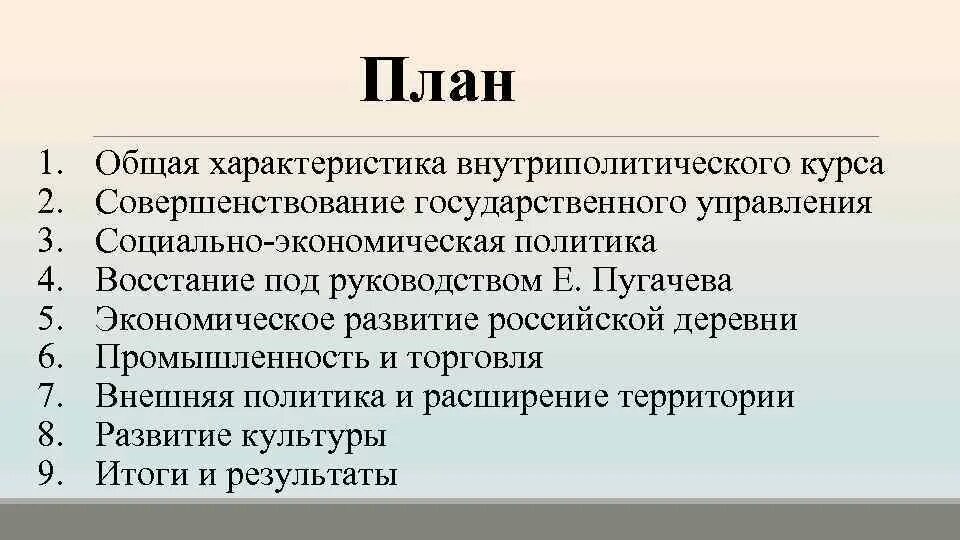 План

1. Общая характеристика внутриполитического курса
2. Совершенствование государственного управления
3. Социально-экономическая политика
4. Восстание под руководством Е. Пугачева
5. Экономическое развитие российской деревни
6. Промышленность и торговля
7. Внешняя политика и расширение территории
8. Развитие культуры
9. Итоги и результаты